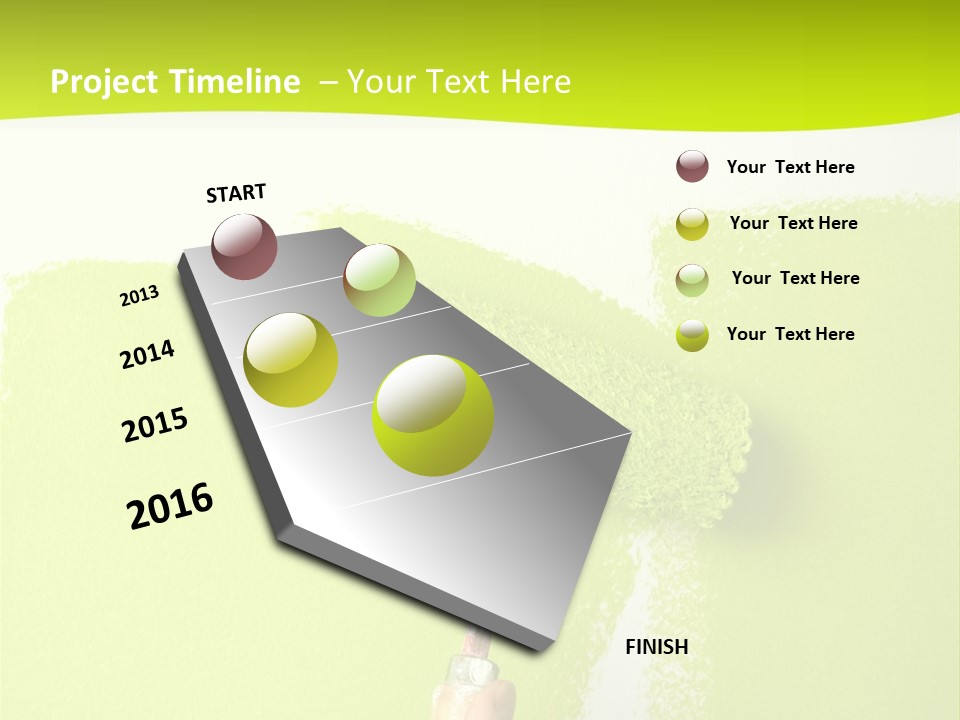 Project Timeline – Your Text Here

START

2013

2014

2015

2016

FINISH

Your Text Here

Your Text Here

Your Text Here

Your Text Here